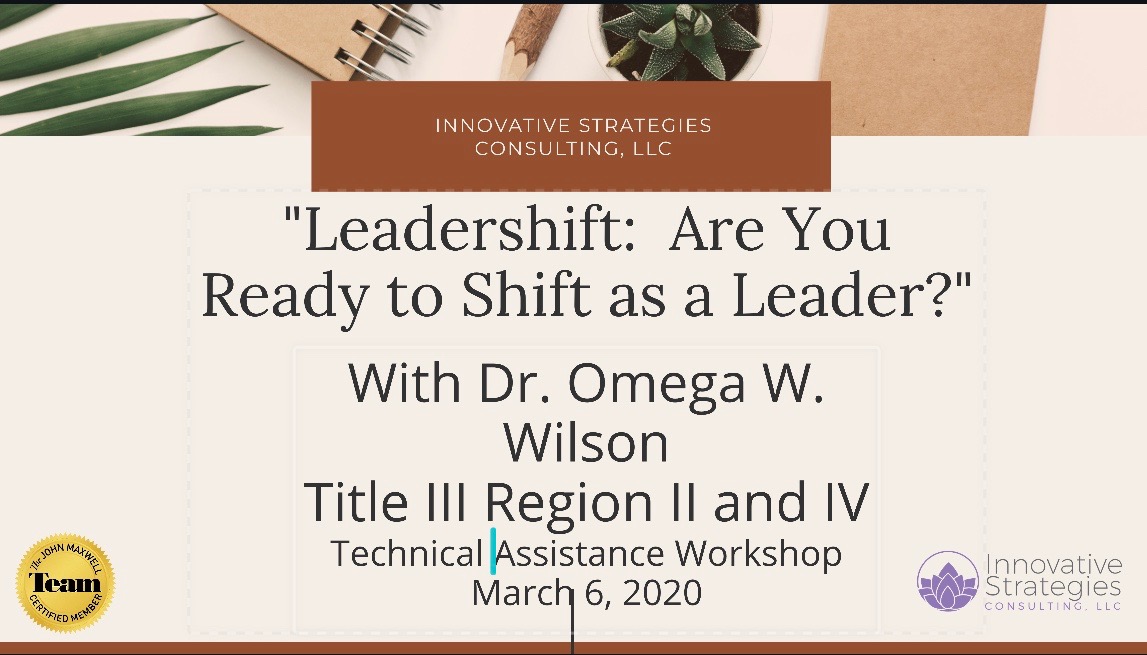 INNOVATIVE STRATEGIES CONSULTING, LLC

"Leadershift: Are You Ready to Shift as a Leader?"

With Dr. Omega W. Wilson
Title III Region II and IV
Technical Assistance Workshop
March 6, 2020

The JOHN MAXWELL Team CERTIFIED MEMBER

Innovative Strategies CONSULTING, LLC